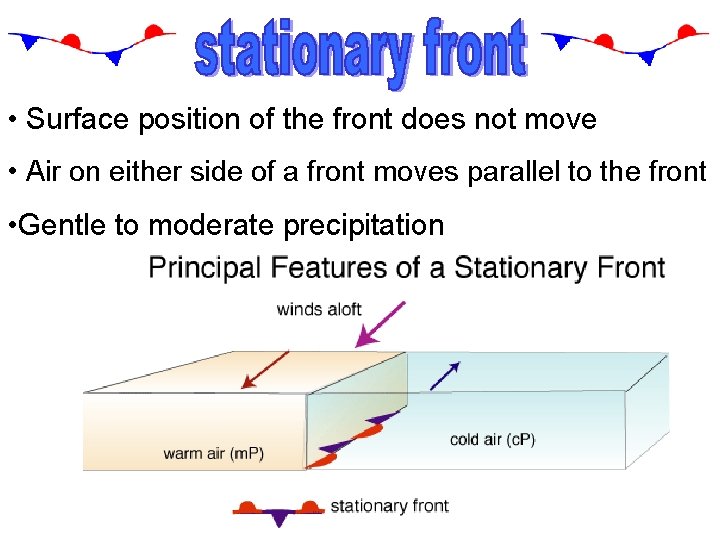 stationary front

• Surface position of the front does not move

• Air on either side of a front moves parallel to the front

•Gentle to moderate precipitation

Principal Features of a Stationary Front

winds aloft

warm air (mP)

cold air (cP)

stationary front